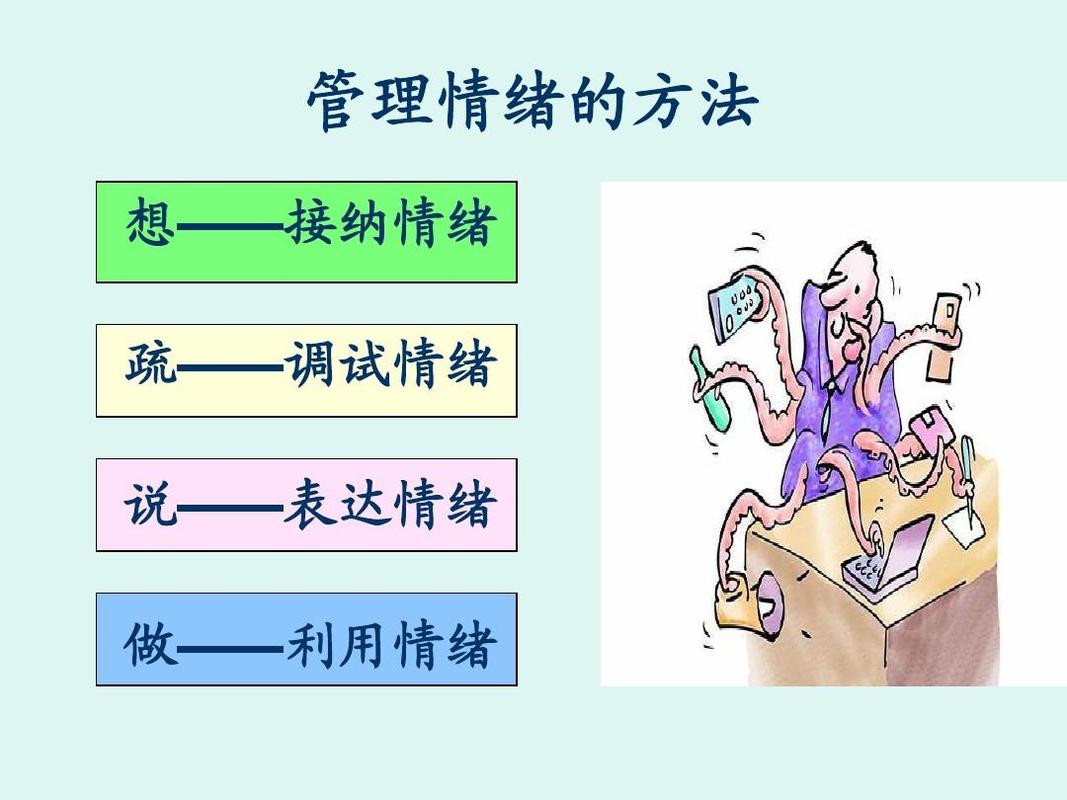 管理情绪的方法

想——接纳情绪

疏——调试情绪

说——表达情绪

做——利用情绪